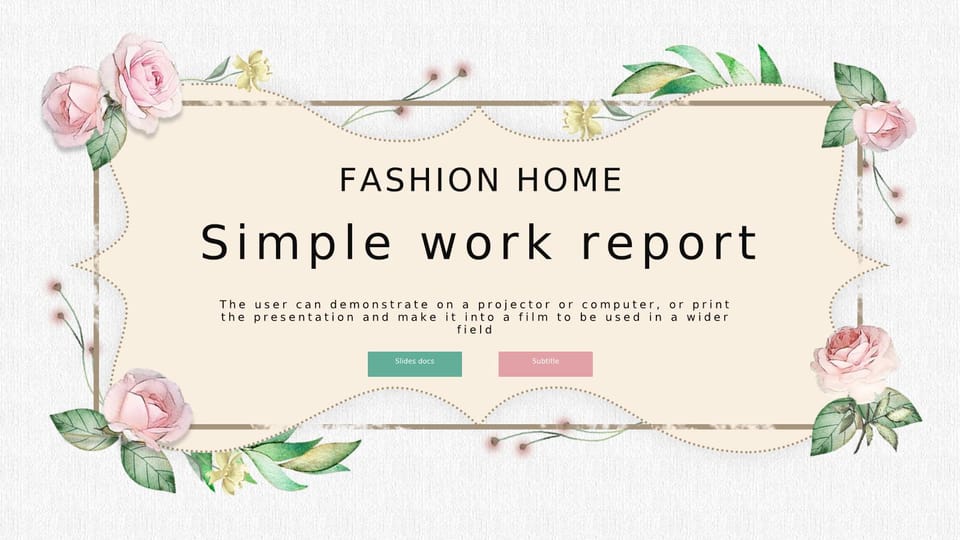 FASHION HOME

Simple work report

The user can demonstrate on a projector or computer, or print the presentation and make it into a film to be used in a wider field

Slides docs

Subtitle